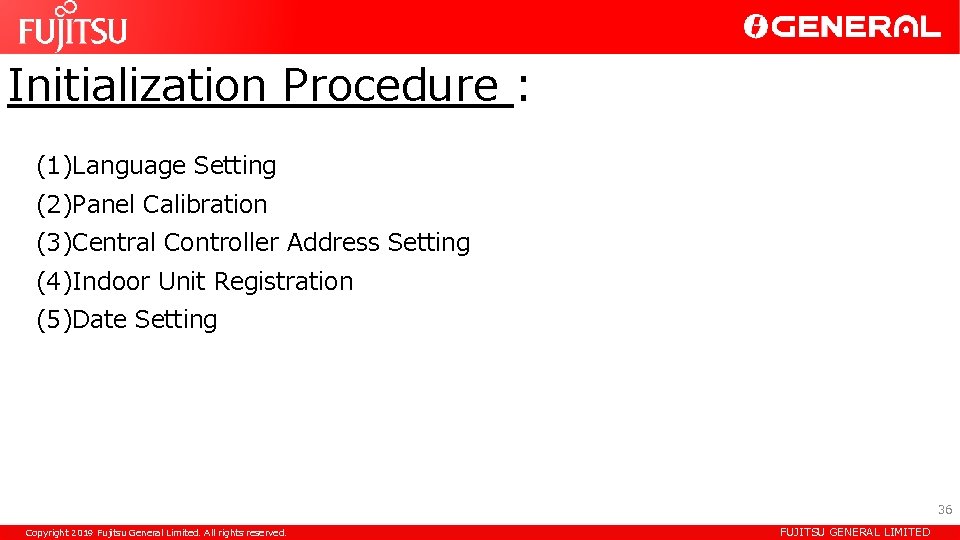 FUJITSU

GENERAL

Initialization Procedure :

(1)Language Setting
(2)Panel Calibration
(3)Central Controller Address Setting
(4)Indoor Unit Registration
(5)Date Setting

36

Copyright 2019 Fujitsu General Limited. All rights reserved.

FUJITSU GENERAL LIMITED